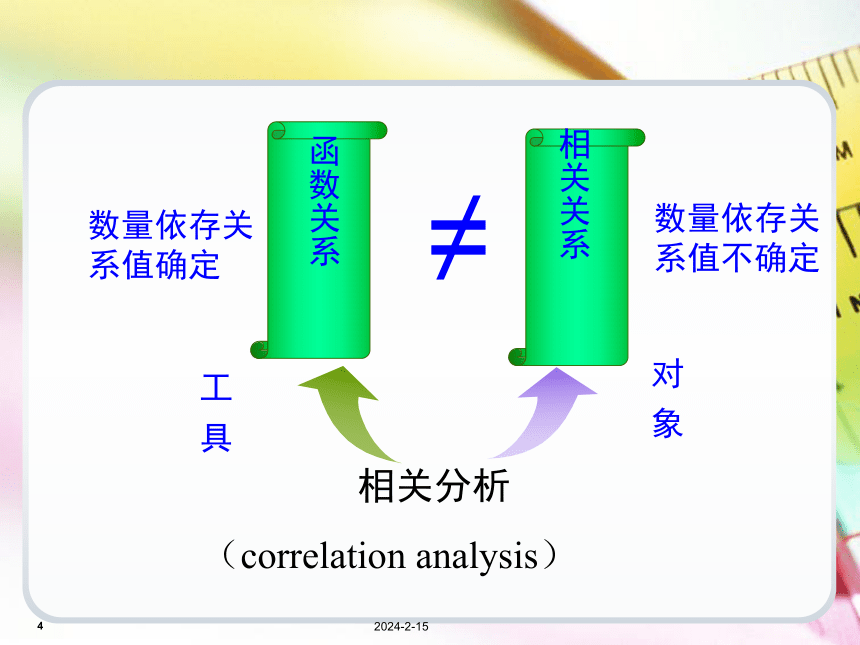 数量依存关系值确定

函数关系

$\neq$

相关关系

数量依存关系值不确定

工具

对象

相关分析

（correlation analysis）

4

2024-2-15